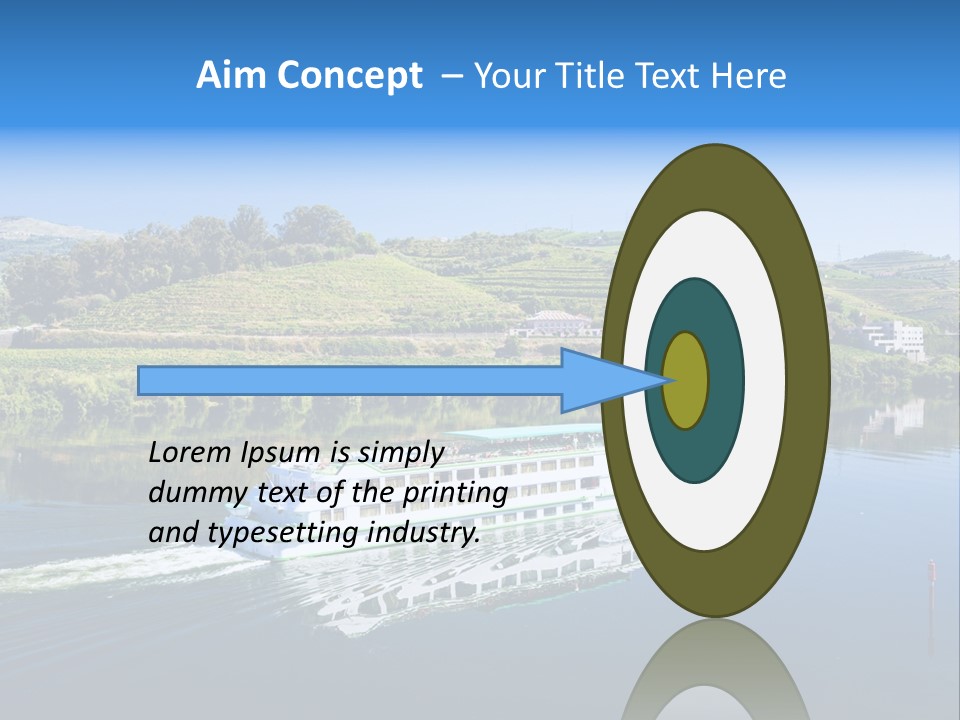 Aim Concept – Your Title Text Here

Lorem Ipsum is simply dummy text of the printing and typesetting industry.